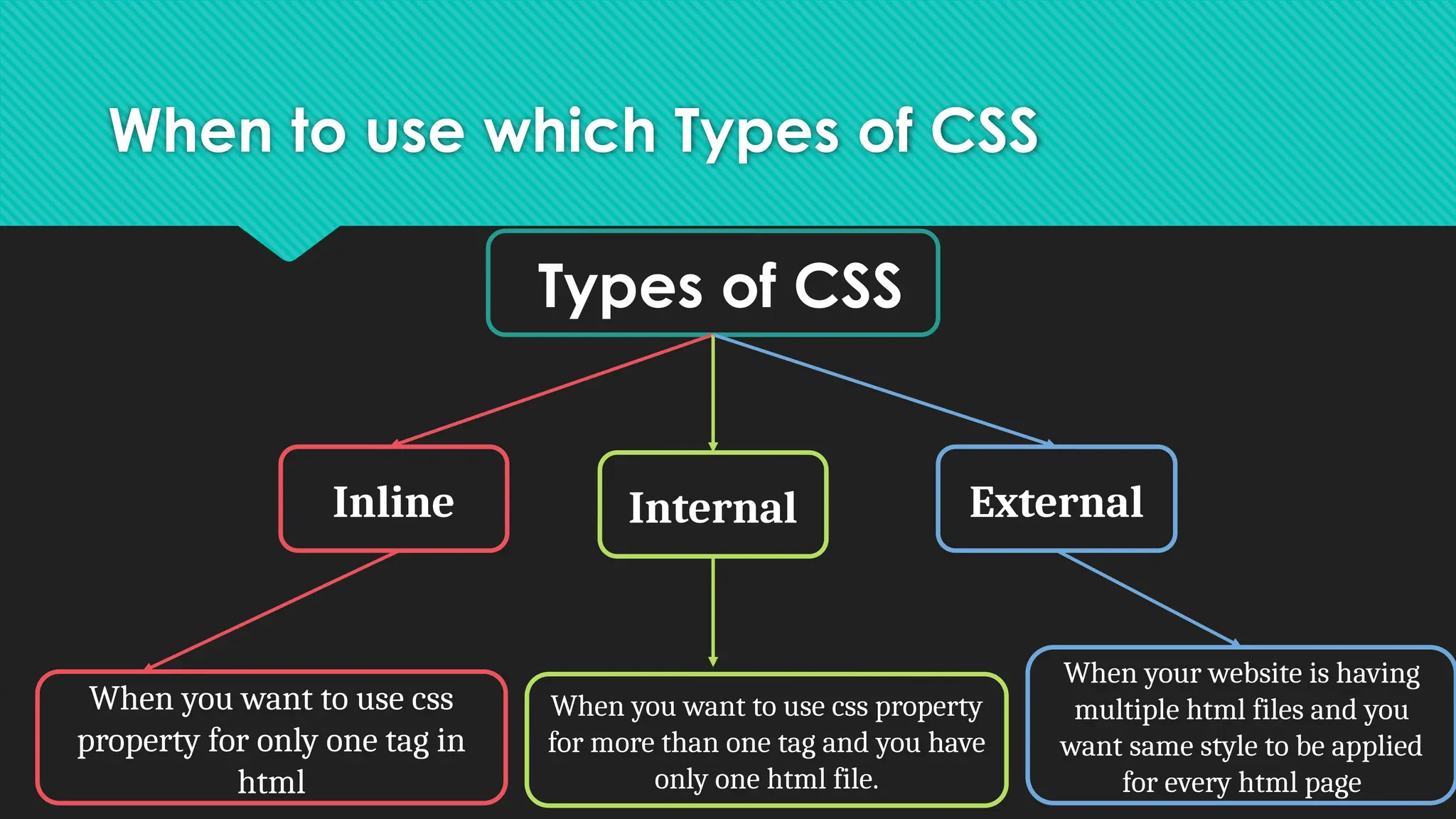 When to use which Types of CSS

Types of CSS

Inline

Internal

External

When you want to use css property for only one tag in html

When you want to use css property for more than one tag and you have only one html file.

When your website is having multiple html files and you want same style to be applied for every html page